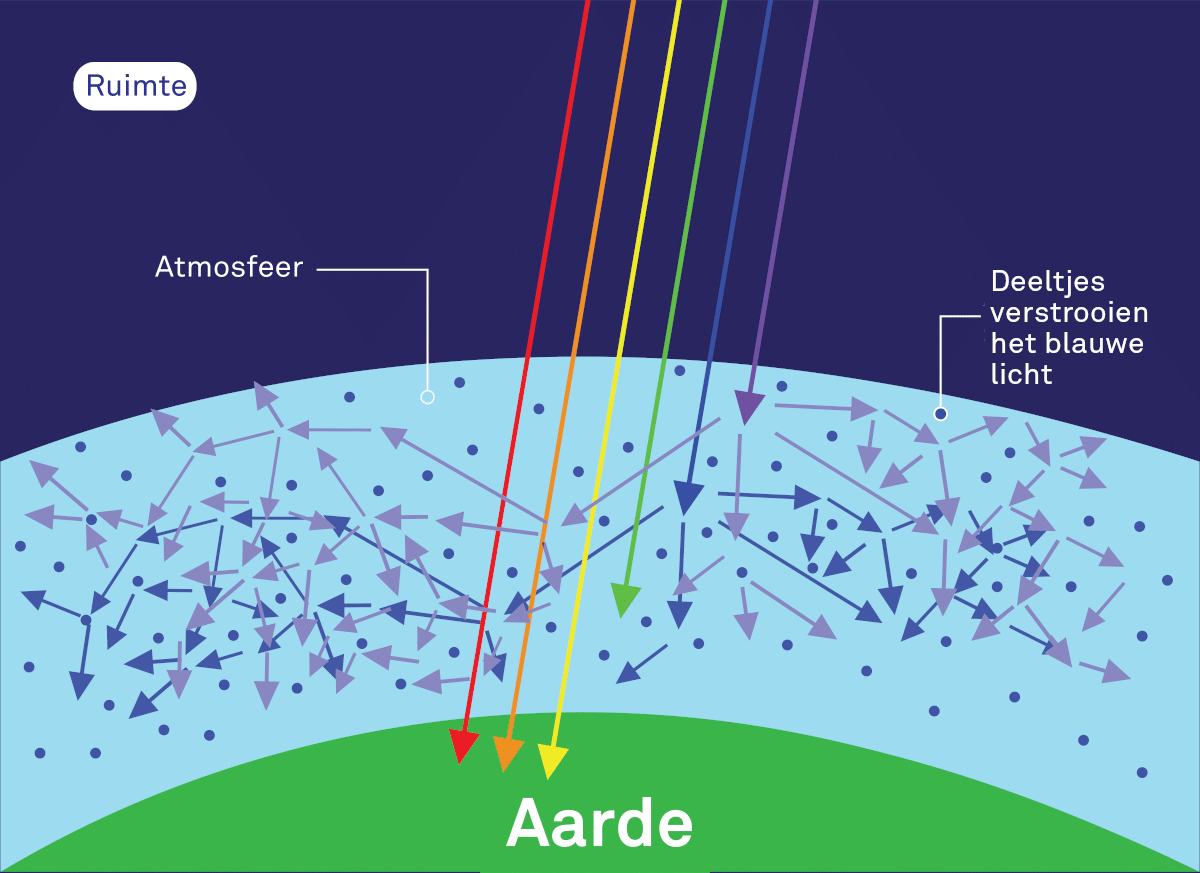 Ruimte

Atmosfeer

Deeltjes verstrooien het blauwe licht

Aarde